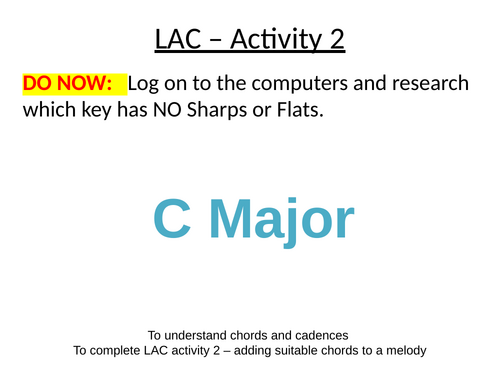 LAC – Activity 2

DO NOW: Log on to the computers and research which key has NO Sharps or Flats.

C Major

To understand chords and cadences
To complete LAC activity 2 – adding suitable chords to a melody